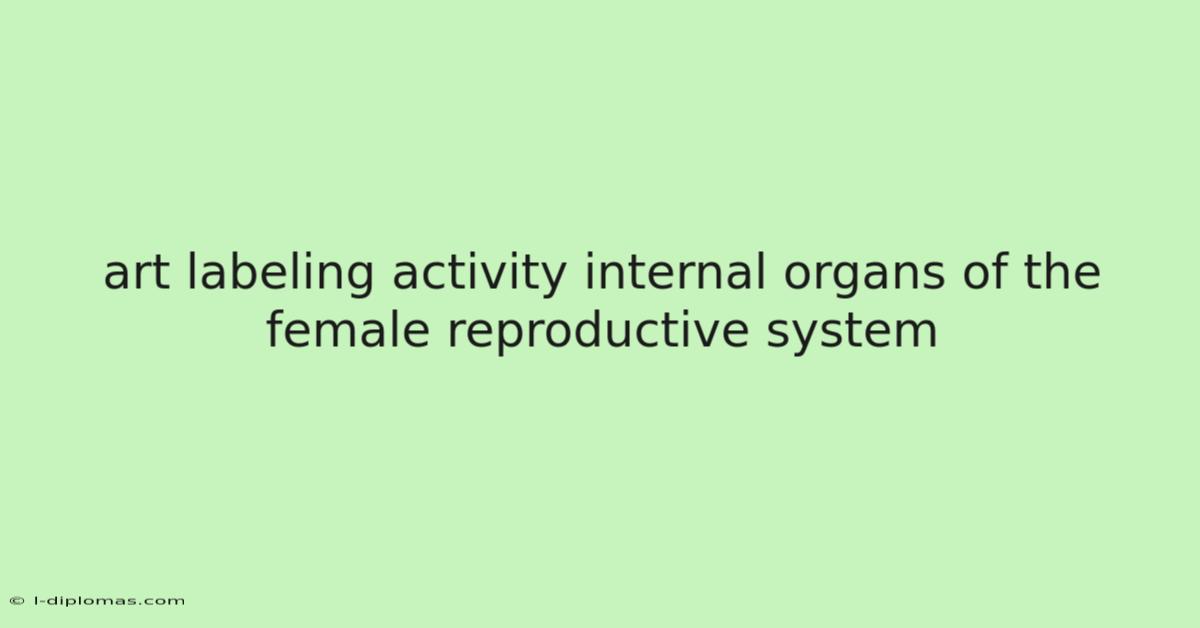 art labeling activity internal organs of the female reproductive system

© l-diplomas.com